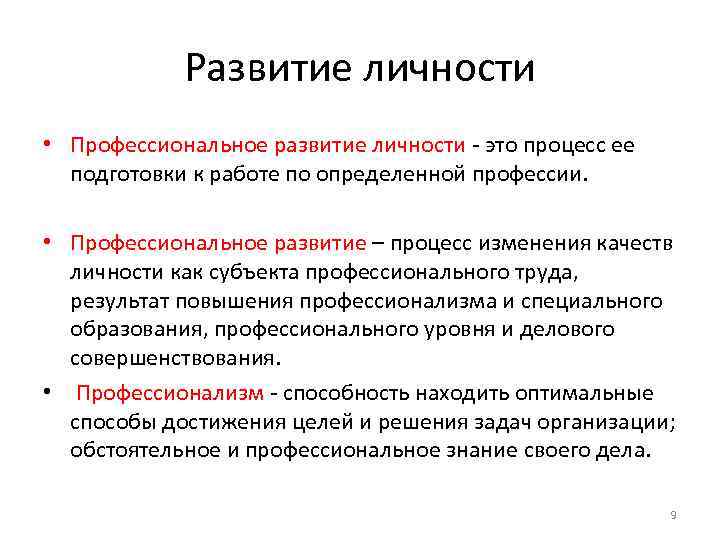 Развитие личности

• Профессиональное развитие личности - это процесс ее подготовки к работе по определенной профессии.

• Профессиональное развитие – процесс изменения качеств личности как субъекта профессионального труда, результат повышения профессионализма и специального образования, профессионального уровня и делового совершенствования.

• Профессионализм - способность находить оптимальные способы достижения целей и решения задач организации; обстоятельное и профессиональное знание своего дела.

9